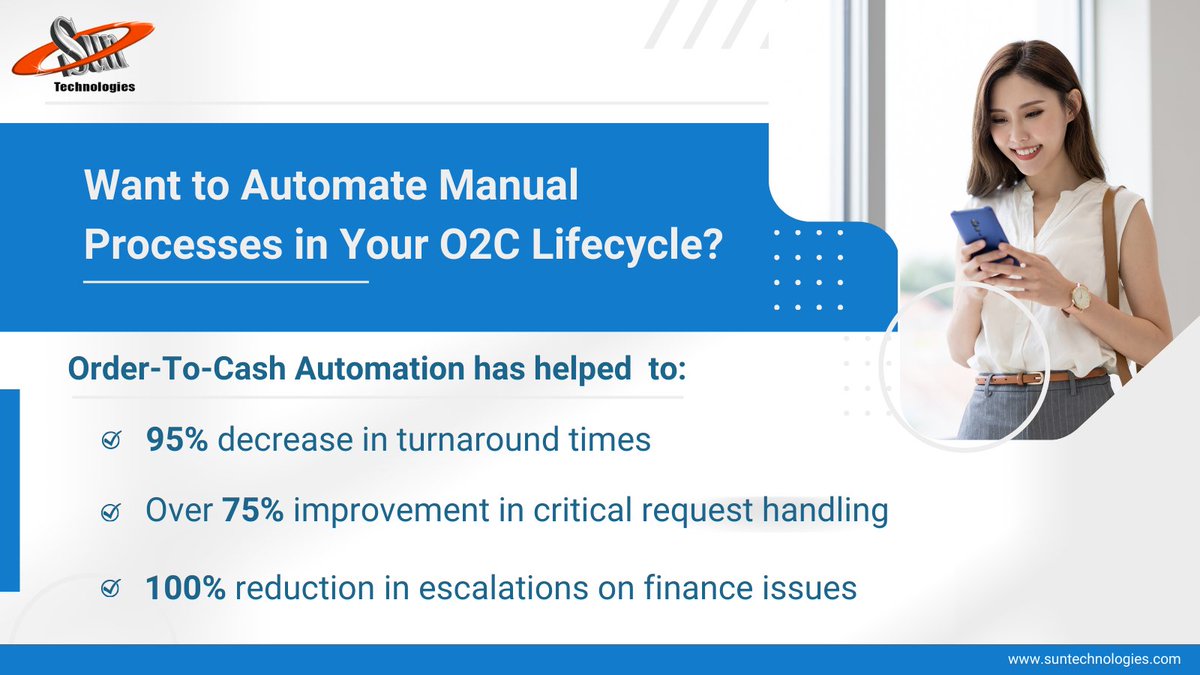 Sun
Technologies

Want to Automate Manual Processes in Your O2C Lifecycle?

Order-To-Cash Automation has helped to:

95% decrease in turnaround times

Over 75% improvement in critical request handling

100% reduction in escalations on finance issues

www.suntechnologies.com